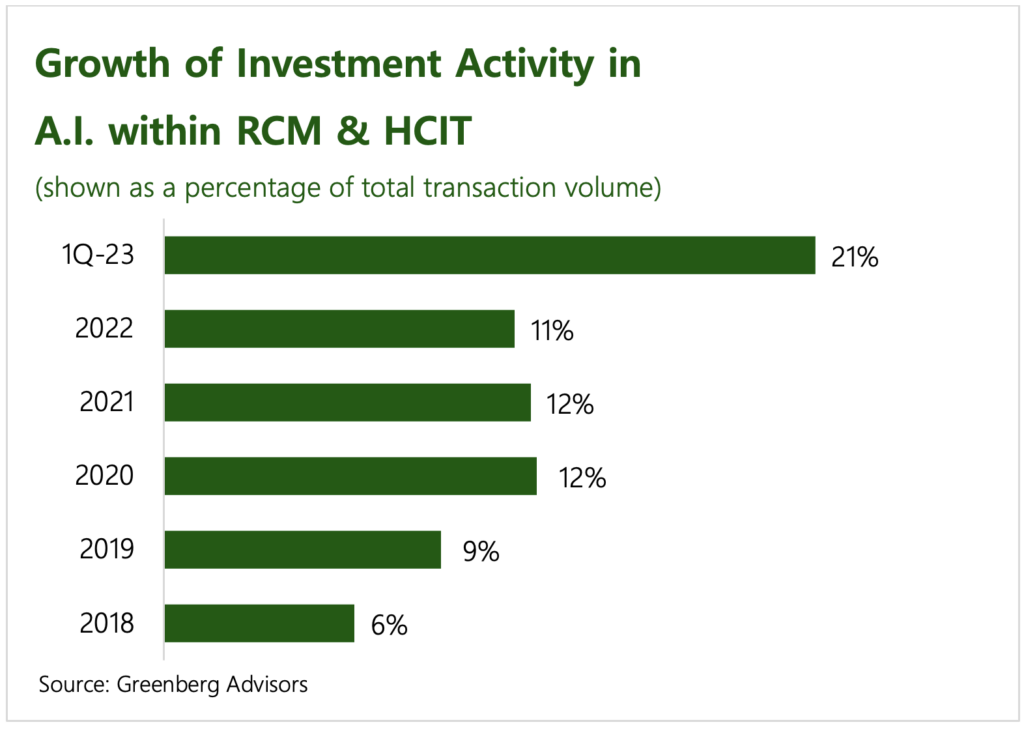 Growth of Investment Activity in A.I. within RCM & HCIT

(shown as a percentage of total transaction volume)

1Q-23 21%
2022 11%
2021 12%
2020 12%
2019 9%
2018 6%

Source: Greenberg Advisors